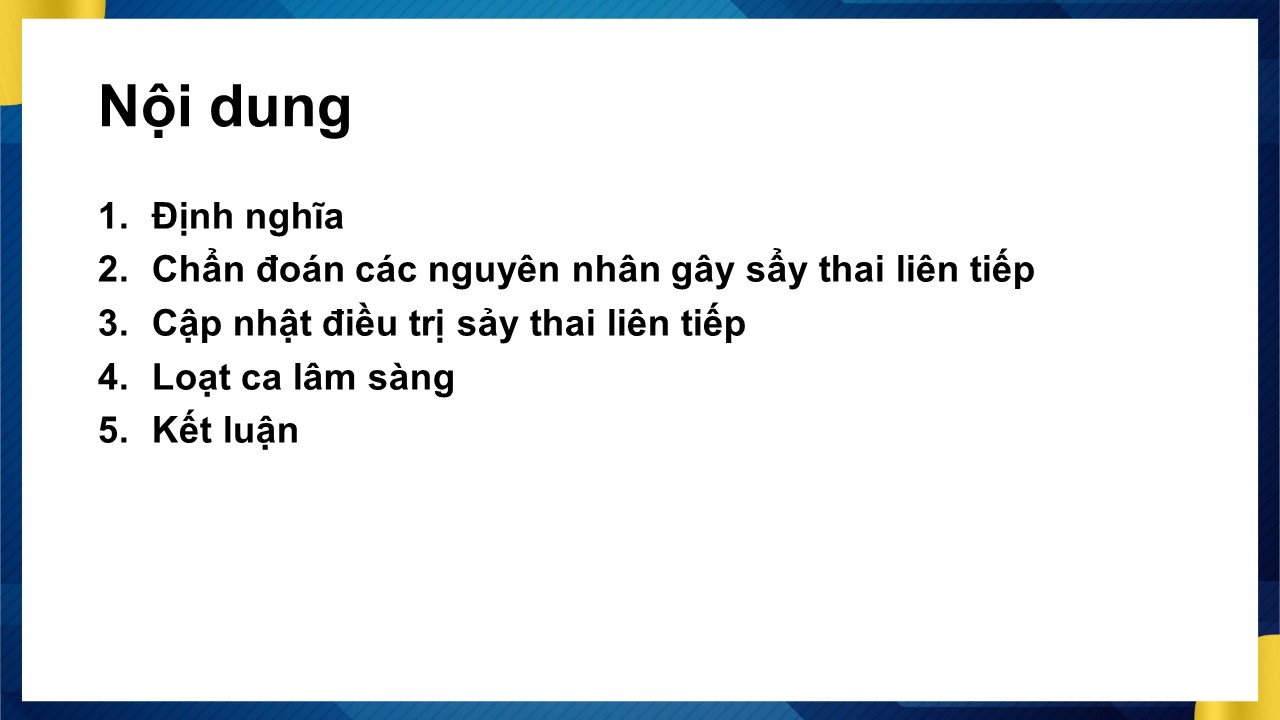 Nội dung

1. Định nghĩa
2. Chẩn đoán các nguyên nhân gây sẩy thai liên tiếp
3. Cập nhật điều trị sảy thai liên tiếp
4. Loạt ca lâm sàng
5. Kết luận